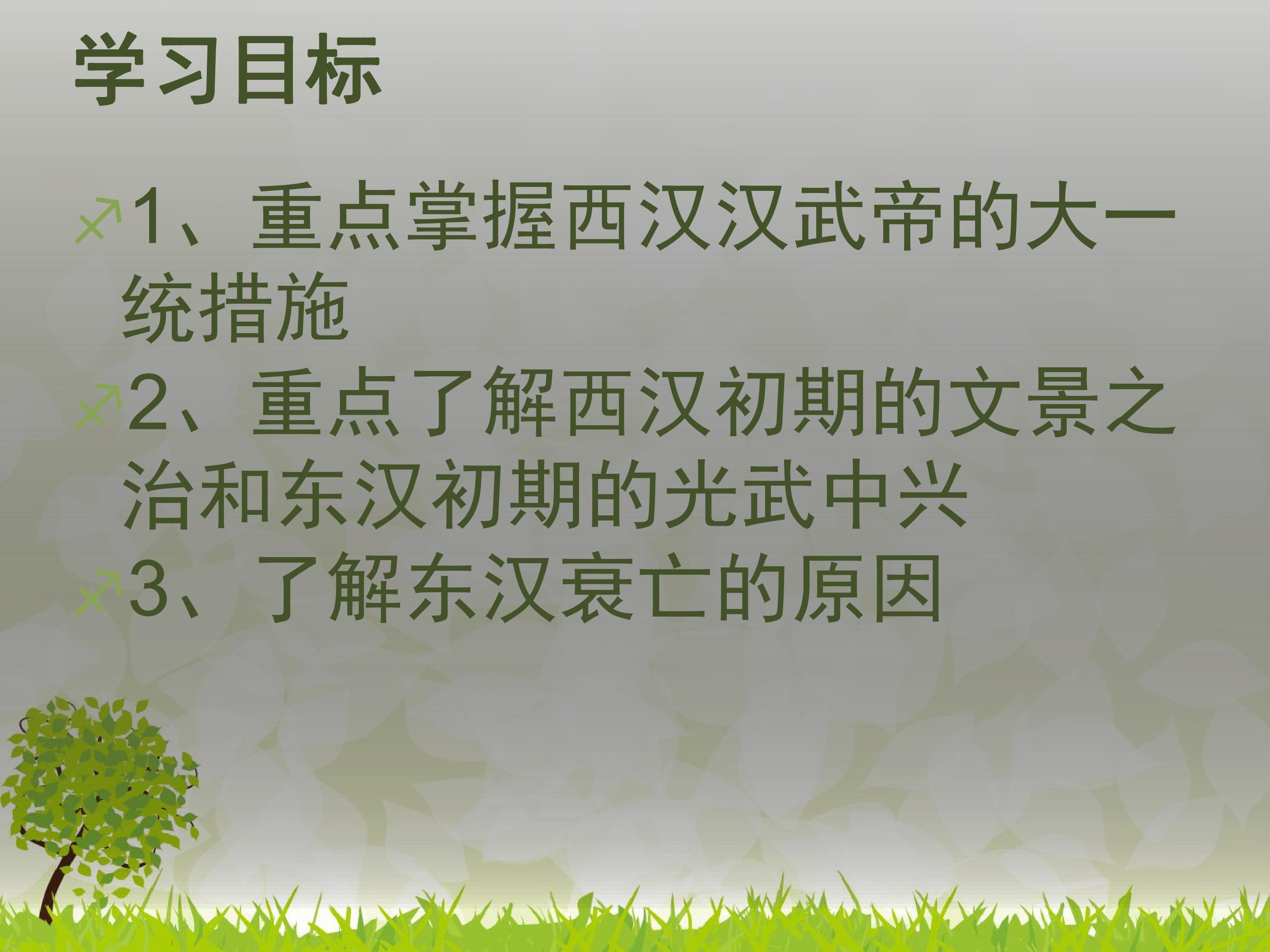 学习目标

1、重点掌握西汉汉武帝的大一统措施

2、重点了解西汉初期的文景之治和东汉初期的光武中兴

3、了解东汉衰亡的原因